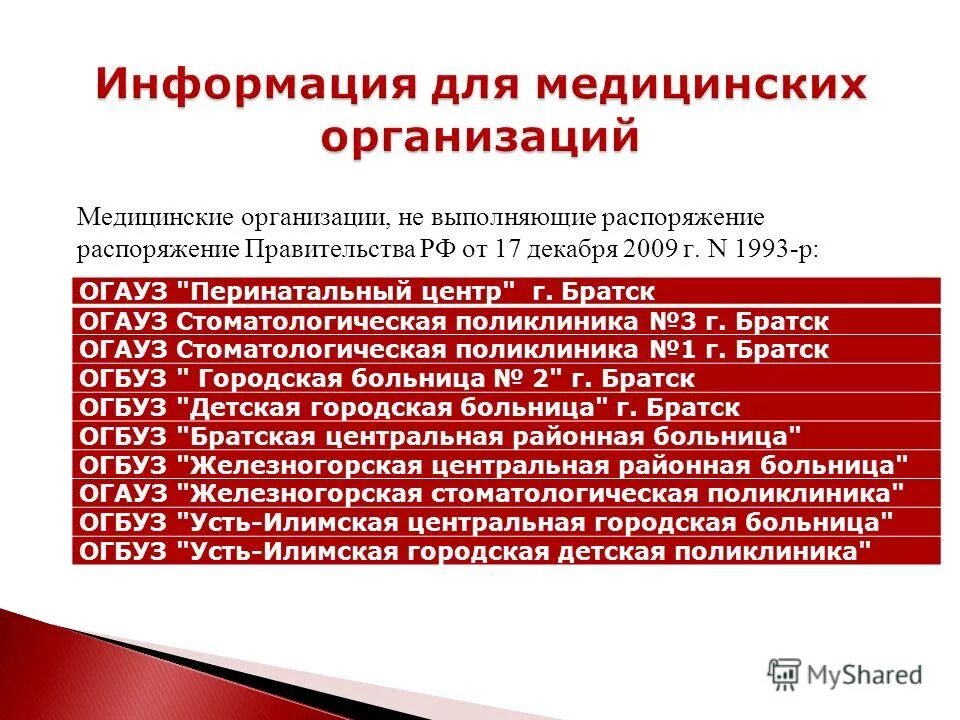 Информация для медицинских организаций

Медицинские организации, не выполняющие распоряжение распоряжение Правительства РФ от 17 декабря 2009 г. N 1993-р:

| ОГАУЗ "Перинатальный центр" г. Братск |
|---|
| ОГАУЗ Стоматологическая поликлиника №3 г. Братск |
| ОГАУЗ Стоматологическая поликлиника №1 г. Братск |
| ОГБУЗ " Городская больница № 2" г. Братск |
| ОГБУЗ "Детская городская больница" г. Братск |
| ОГБУЗ "Братская центральная районная больница" |
| ОГБУЗ "Железногорская центральная районная больница" |
| ОГАУЗ "Железногорская стоматологическая поликлиника" |
| ОГБУЗ "Усть-Илимская центральная городская больница" |
| ОГБУЗ "Усть-Илимская городская детская поликлиника" |

MyShared